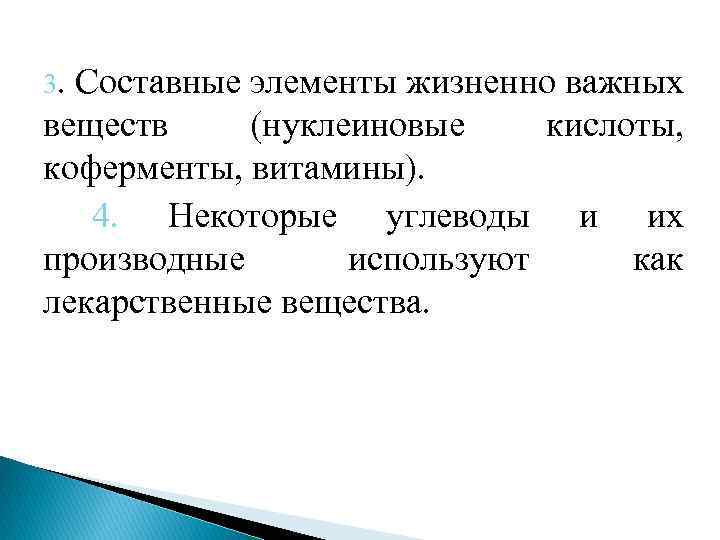 3. Составные элементы жизненно важных веществ (нуклеиновые кислоты, коферменты, витамины).

4. Некоторые углеводы и их производные используют как лекарственные вещества.